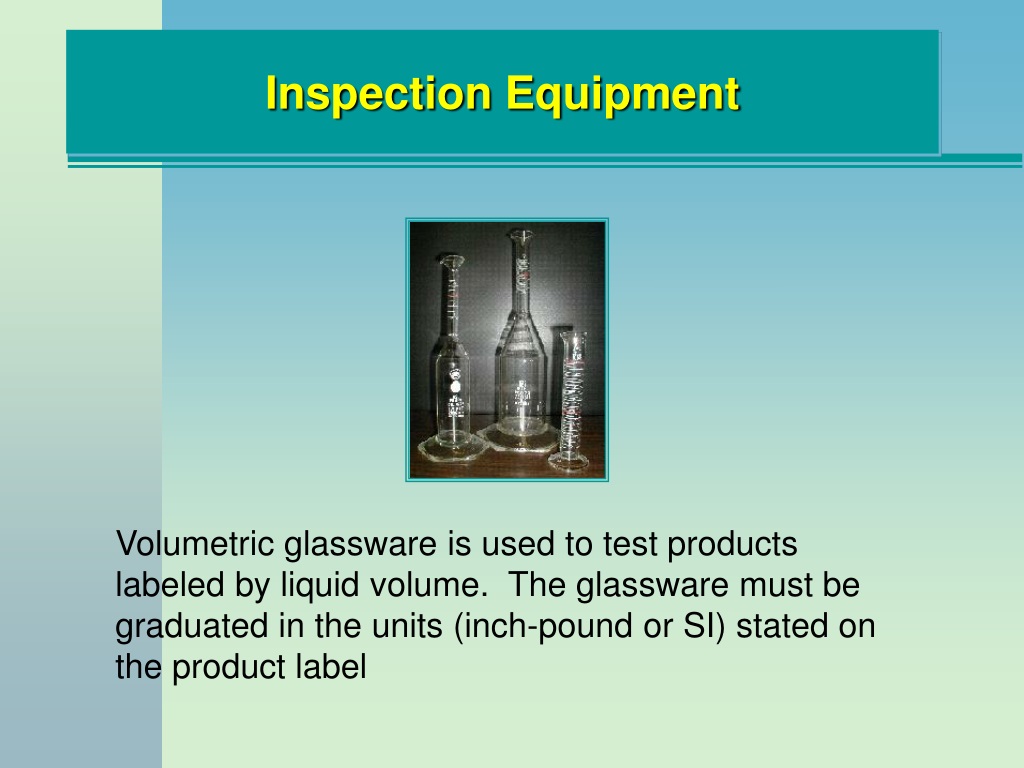 Inspection Equipment

Volumetric glassware is used to test products labeled by liquid volume.  The glassware must be graduated in the units (inch-pound or SI) stated on the product label